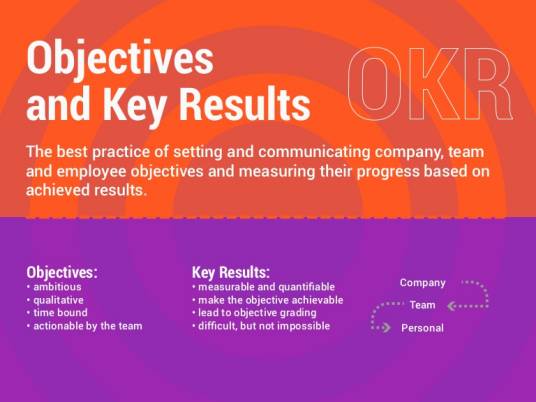 Objectives and Key Results

OKR

The best practice of setting and communicating company, team and employee objectives and measuring their progress based on achieved results.

Objectives:
• ambitious
• qualitative
• time bound
• actionable by the team

Key Results:
• measurable and quantifiable
• make the objective achievable
• lead to objective grading
• difficult, but not impossible

Company
Team
Personal